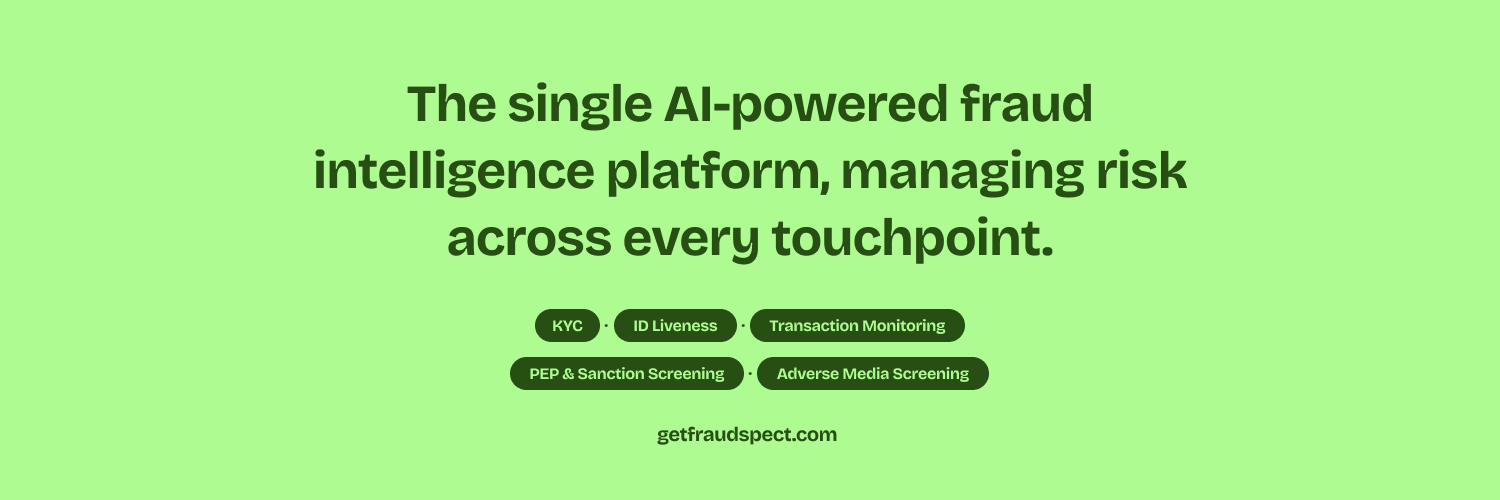 The single AI-powered fraud intelligence platform, managing risk across every touchpoint.

KYC · ID Liveness · Transaction Monitoring

PEP & Sanction Screening · Adverse Media Screening

getfraudspect.com